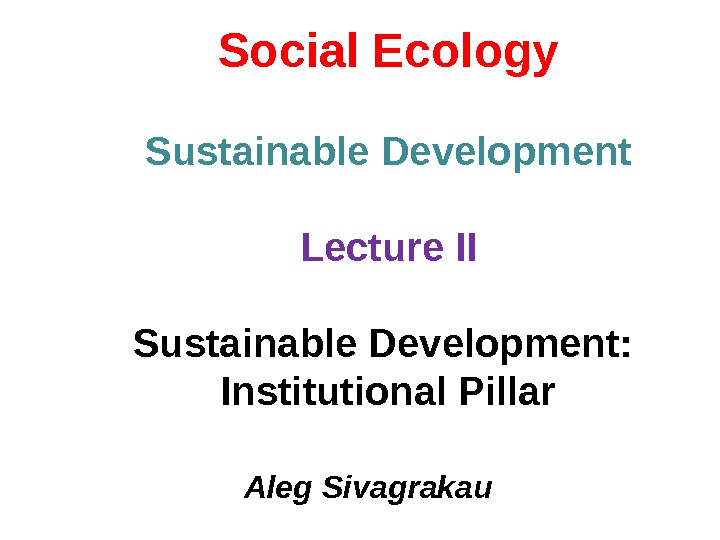 Social Ecology

Sustainable Development

Lecture II

Sustainable Development: Institutional Pillar

Aleg Sivagrakau